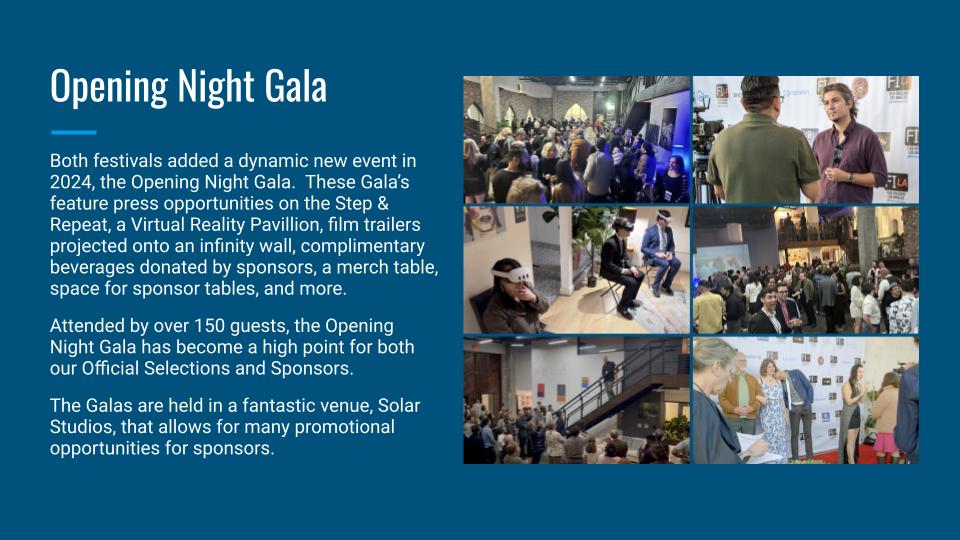 Opening Night Gala

Both festivals added a dynamic new event in 2024, the Opening Night Gala. These Gala's feature press opportunities on the Step & Repeat, a Virtual Reality Pavillion, film trailers projected onto an infinity wall, complimentary beverages donated by sponsors, a merch table, space for sponsor tables, and more.

Attended by over 150 guests, the Opening Night Gala has become a high point for both our Official Selections and Sponsors.

The Galas are held in a fantastic venue, Solar Studios, that allows for many promotional opportunities for sponsors.